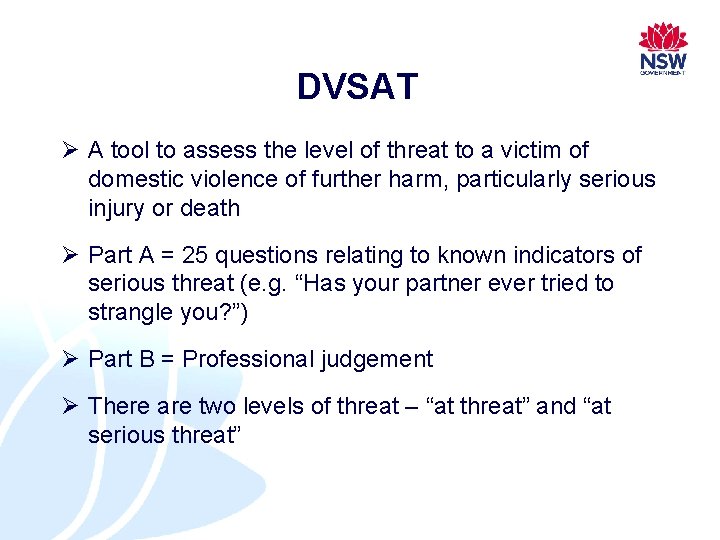 NSW GOVERNMENT

DVSAT

➢ A tool to assess the level of threat to a victim of domestic violence of further harm, particularly serious injury or death

➢ Part A = 25 questions relating to known indicators of serious threat (e.g. “Has your partner ever tried to strangle you?”)

➢ Part B = Professional judgement

➢ There are two levels of threat – “at threat” and “at serious threat”